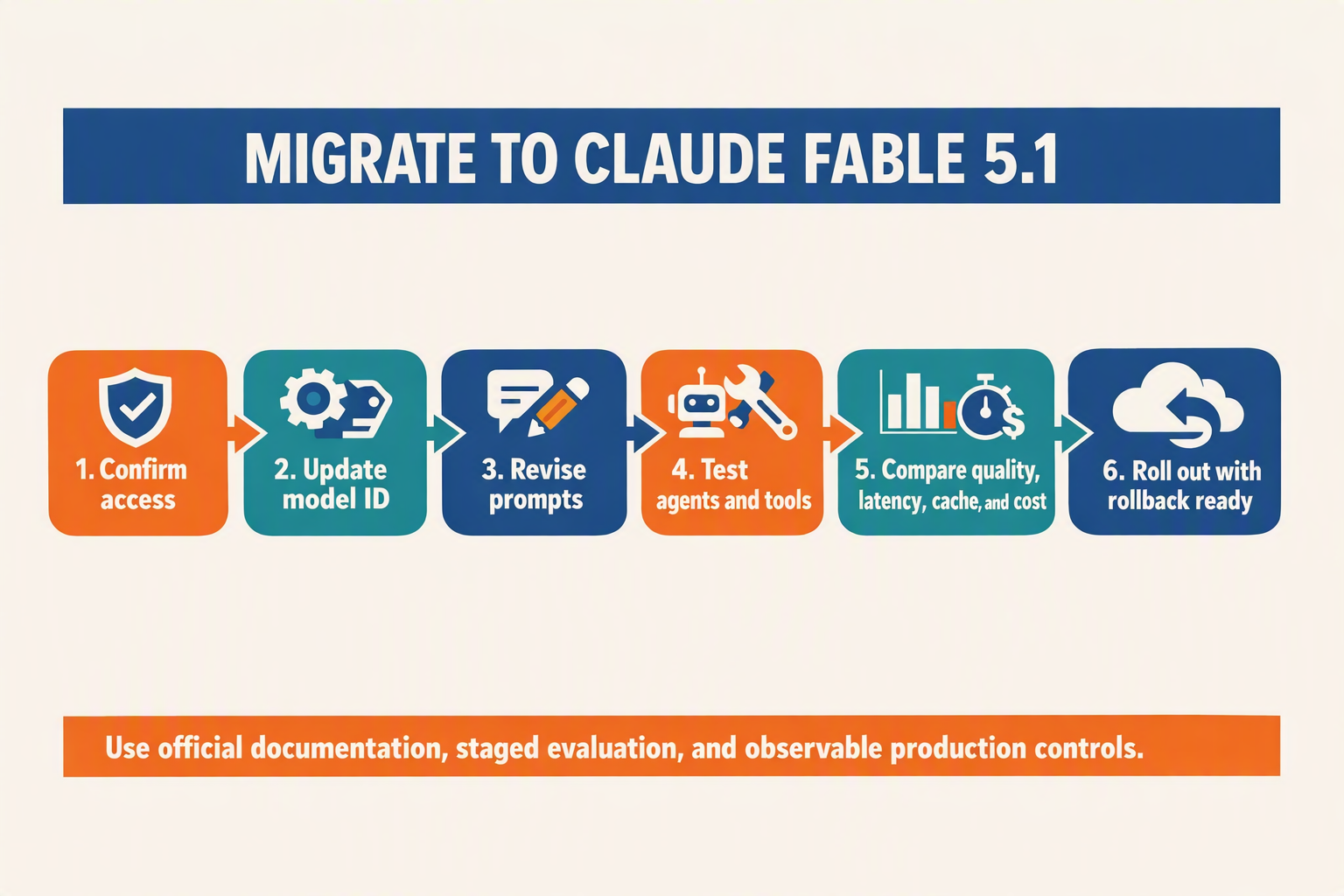 MIGRATE TO CLAUDE FABLE 5.1

1. Confirm access

2. Update model ID

3. Revise prompts

4. Test agents and tools

5. Compare quality, latency, cache, and cost

6. Roll out with rollback ready

Use official documentation, staged evaluation, and observable production controls.